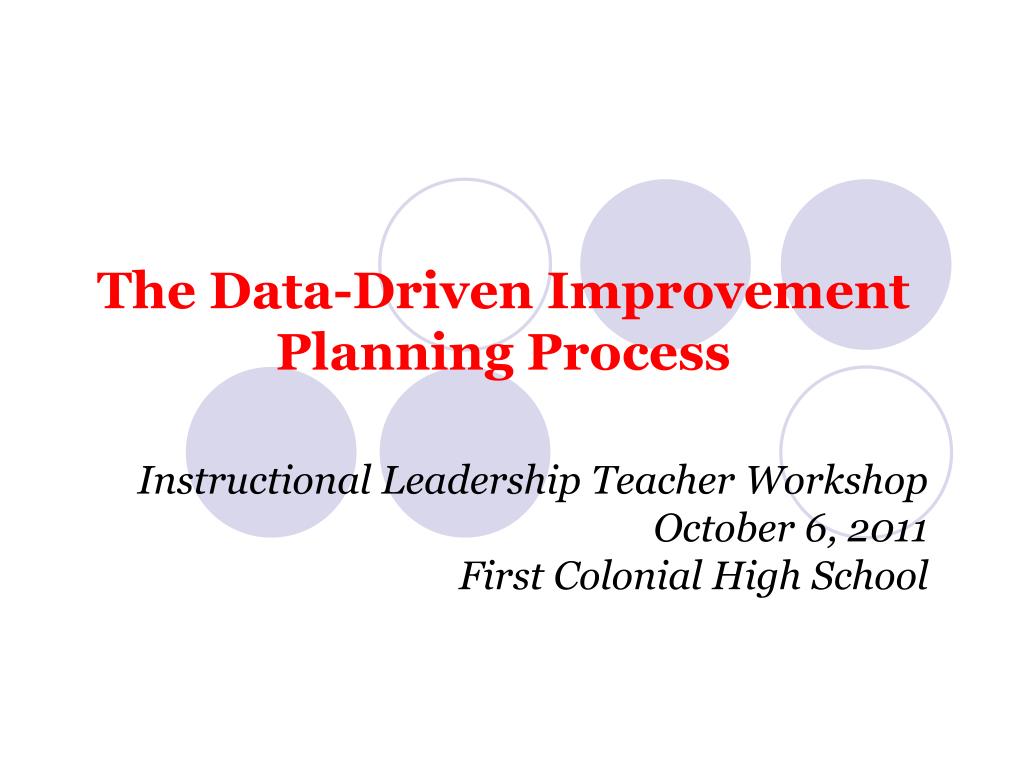 The Data-Driven Improvement Planning Process

Instructional Leadership Teacher Workshop
October 6, 2011
First Colonial High School